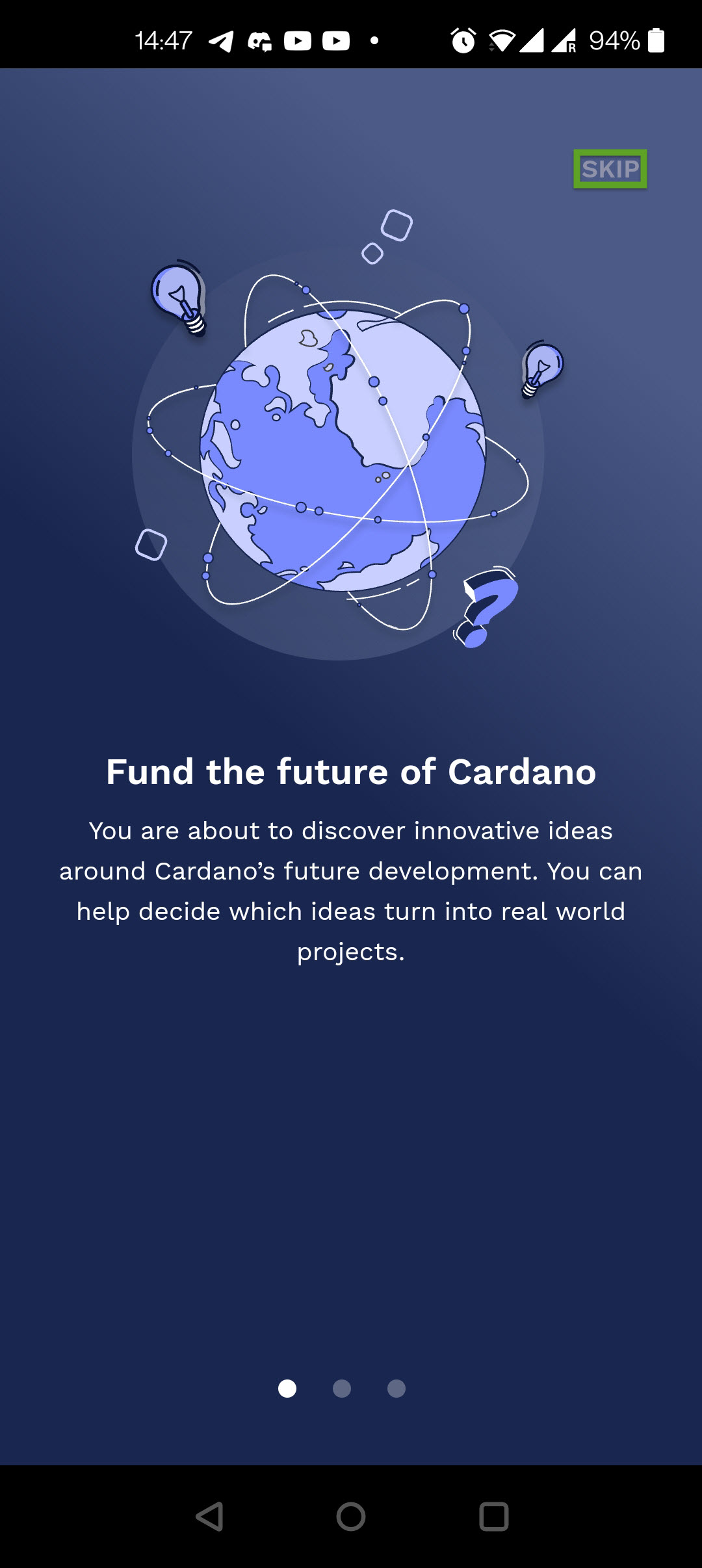 14:47 94%

SKIP

Fund the future of Cardano

You are about to discover innovative ideas around Cardano’s future development. You can help decide which ideas turn into real world projects.